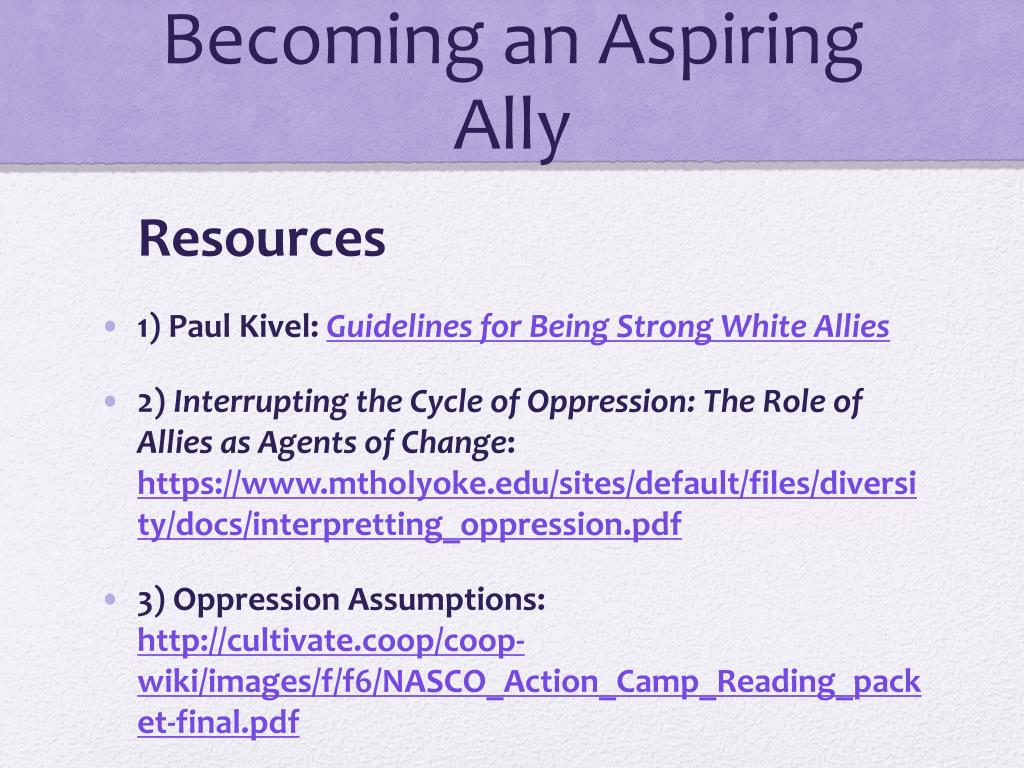 Becoming an Aspiring Ally

Resources

• 1) Paul Kivel: Guidelines for Being Strong White Allies

• 2) Interrupting the Cycle of Oppression: The Role of Allies as Agents of Change: https://www.mtholyoke.edu/sites/default/files/diversity/docs/interpretting_oppression.pdf

• 3) Oppression Assumptions: http://cultivate.coop/coop-wiki/images/f/f6/NASCO_Action_Camp_Reading_packet-final.pdf